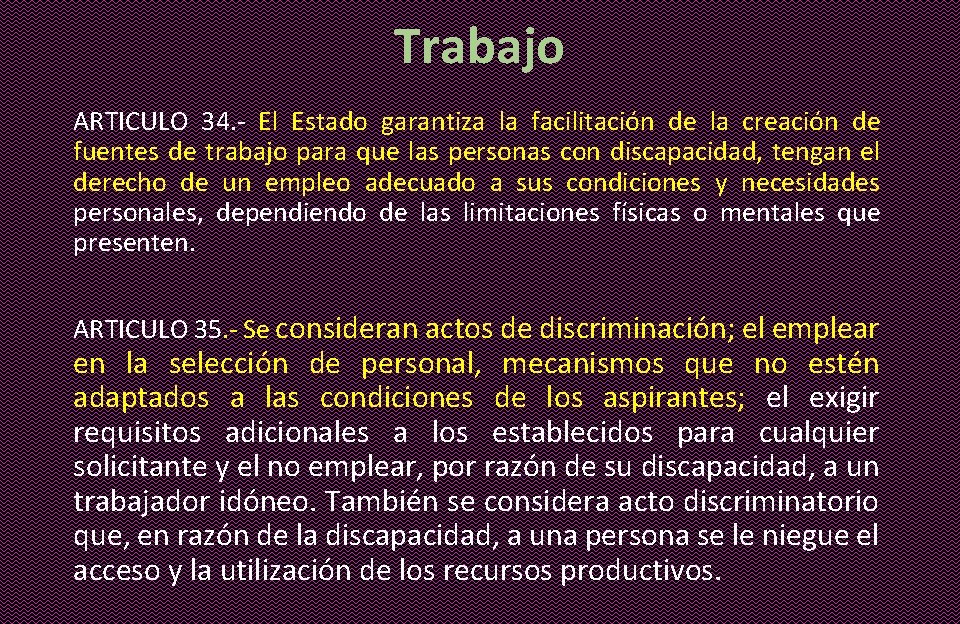 Trabajo

ARTICULO 34.- El Estado garantiza la facilitación de la creación de fuentes de trabajo para que las personas con discapacidad, tengan el derecho de un empleo adecuado a sus condiciones y necesidades personales, dependiendo de las limitaciones físicas o mentales que presenten.

ARTICULO 35.- Se consideran actos de discriminación; el emplear en la selección de personal, mecanismos que no estén adaptados a las condiciones de los aspirantes; el exigir requisitos adicionales a los establecidos para cualquier solicitante y el no emplear, por razón de su discapacidad, a un trabajador idóneo. También se considera acto discriminatorio que, en razón de la discapacidad, a una persona se le niegue el acceso y la utilización de los recursos productivos.